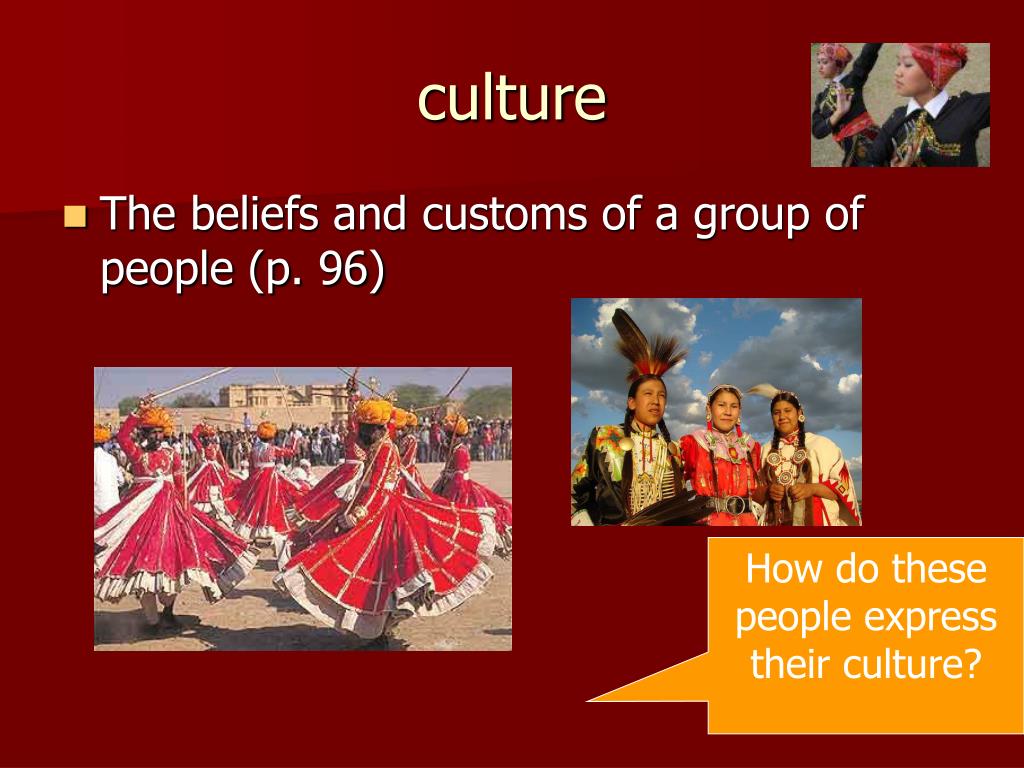 culture

The beliefs and customs of a group of people (p. 96)

How do these people express their culture?